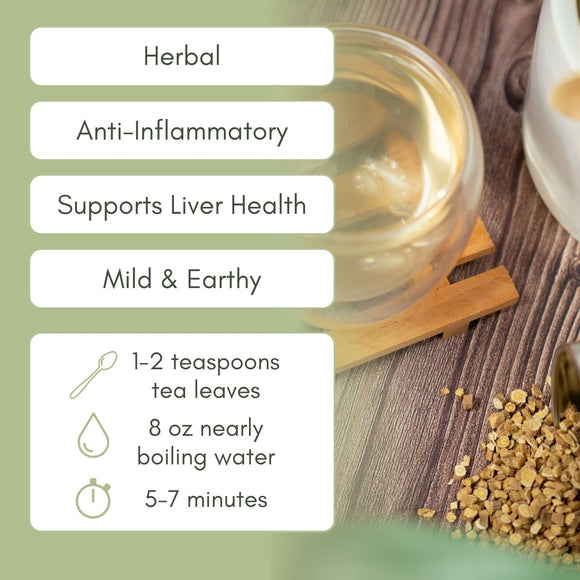 Herbal

Anti-Inflammatory

Supports Liver Health

Mild & Earthy

1-2 teaspoons tea leaves

8 oz nearly boiling water

5-7 minutes